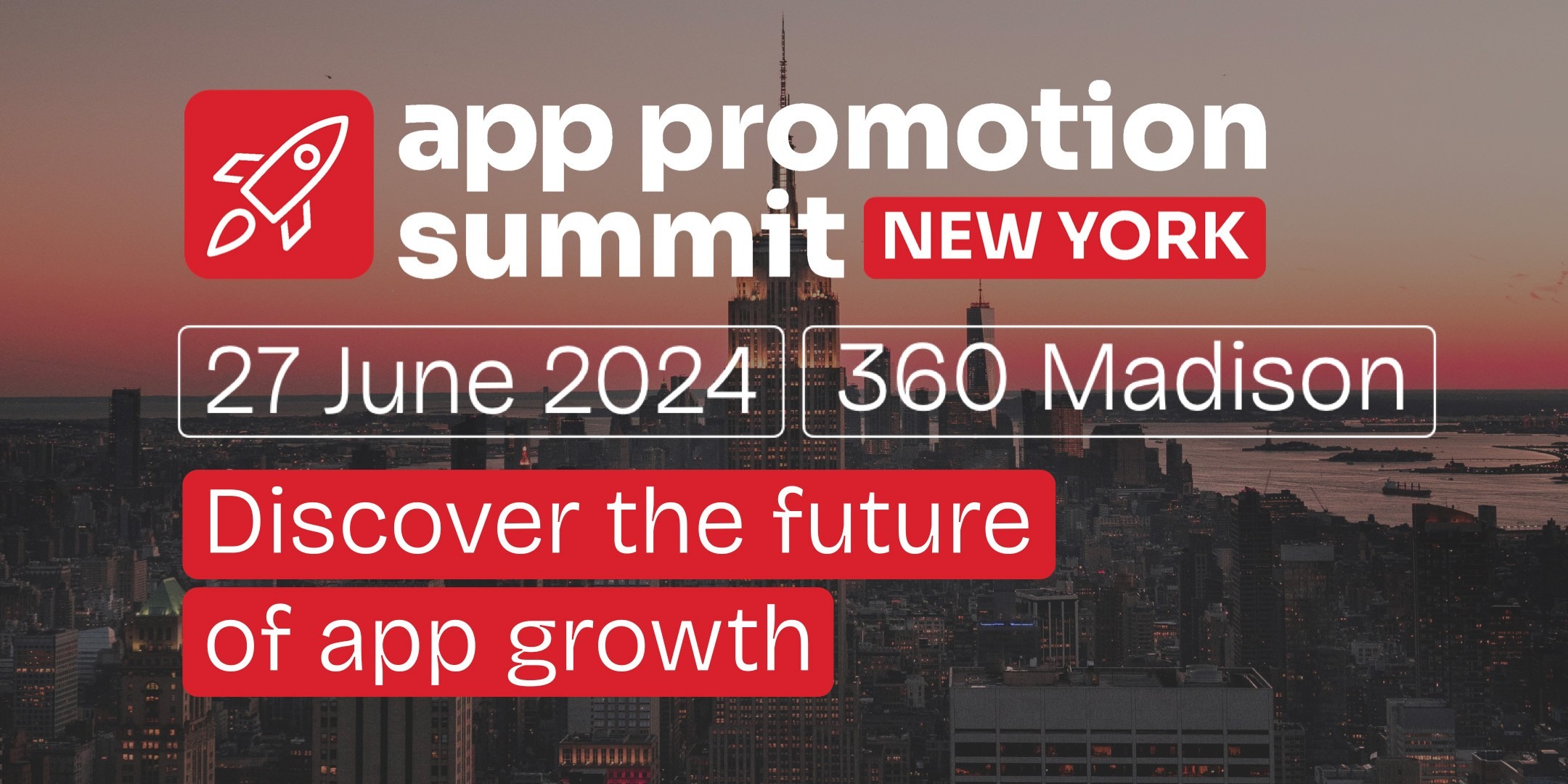 app promotion summit NEW YORK

27 June 2024 360 Madison

Discover the future of app growth